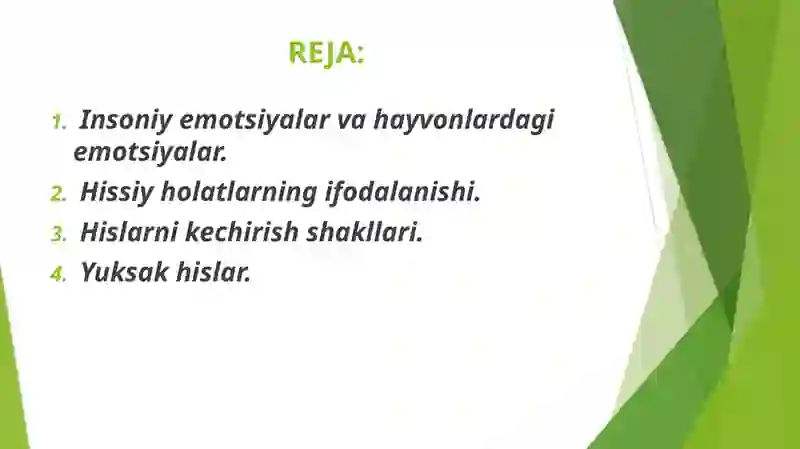 REJA:

1. Insoniy emotsiyalar va hayvonlardagi emotsiyalar.
2. Hissiy holatlarning ifodalanishi.
3. Hislarni kechirish shakllari.
4. Yuksak hislar.